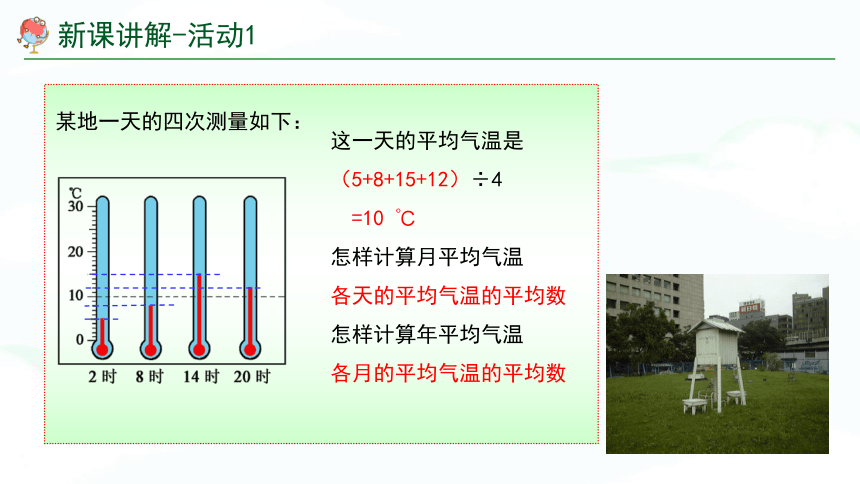 新课讲解-活动1

某地一天的四次测量如下：

℃
30
20
10
0
2 时　8 时　14 时　20 时

这一天的平均气温是
（5+8+15+12）÷4
=10 ℃
怎样计算月平均气温
各天的平均气温的平均数
怎样计算年平均气温
各月的平均气温的平均数